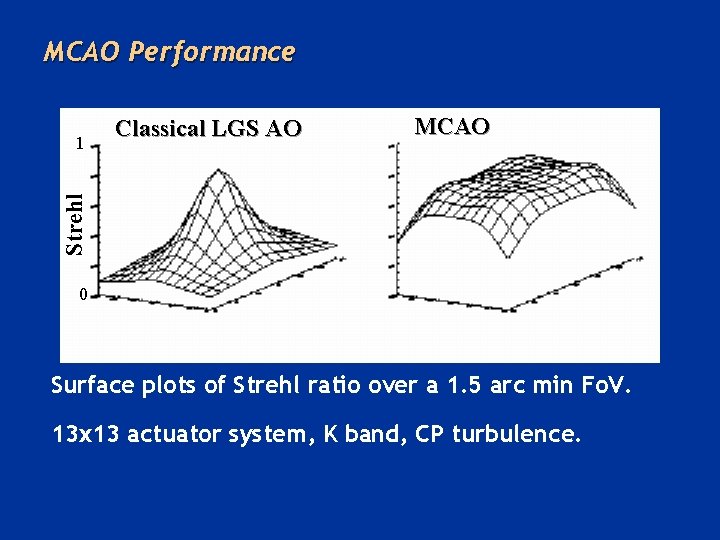 MCAO Performance

Classical LGS AO

MCAO

1

Strehl

0

Surface plots of Strehl ratio over a 1.5 arc min FoV.

13x13 actuator system, K band, CP turbulence.